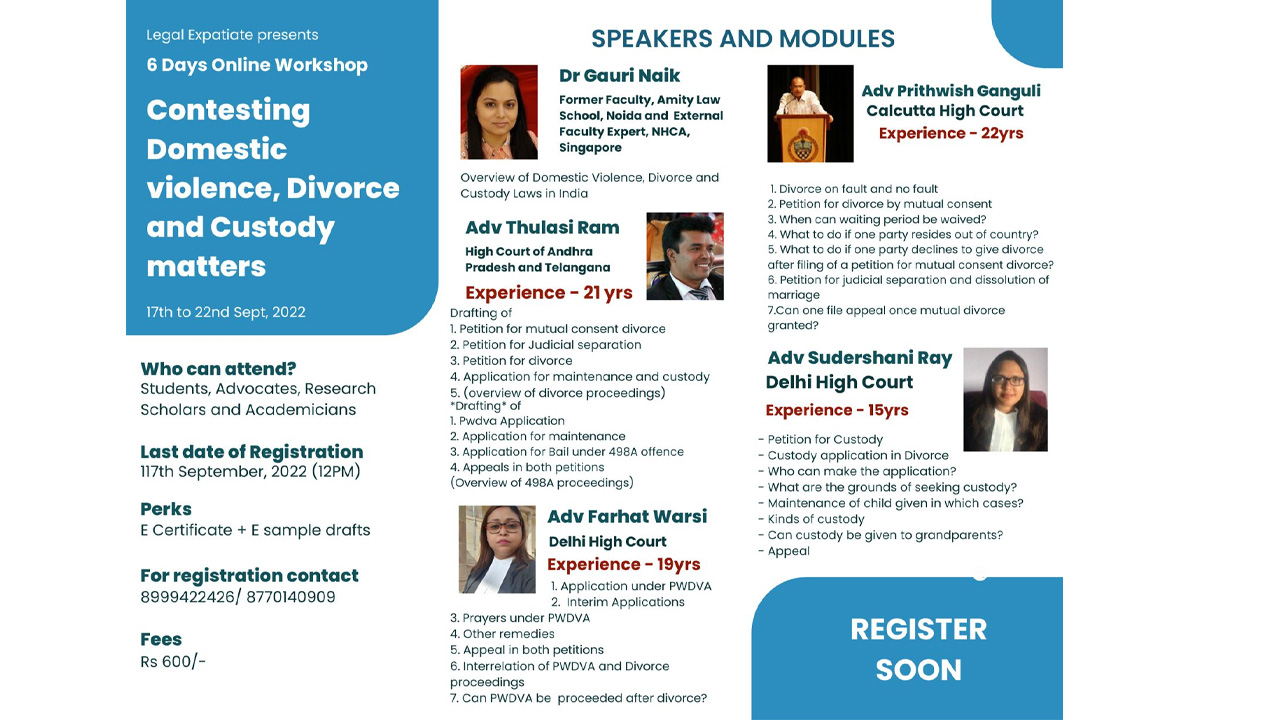 Legal Expatiate presents
6 Days Online Workshop

Contesting Domestic violence, Divorce and Custody matters

17th to 22nd Sept, 2022

Who can attend?
Students, Advocates, Research Scholars and Academicians

Last date of Registration
117th September, 2022 (12PM)

Perks
E Certificate + E sample drafts

For registration contact
8999422426/ 8770140909

Fees
Rs 600/-

SPEAKERS AND MODULES

Dr Gauri Naik
Former Faculty, Amity Law School, Noida and External Faculty Expert, NHCA, Singapore

Overview of Domestic Violence, Divorce and Custody Laws in India

Adv Thulasi Ram
High Court of Andhra Pradesh and Telangana
Experience - 21 yrs

Drafting of
1. Petition for mutual consent divorce
2. Petition for Judicial separation
3. Petition for divorce
4. Application for maintenance and custody
5. (overview of divorce proceedings)
*Drafting* of
1. Pwdva Application
2. Application for maintenance
3. Application for Bail under 498A offence
4. Appeals in both petitions
(Overview of 498A proceedings)

Adv Farhat Warsi
Delhi High Court
Experience - 19yrs
1. Application under PWDVA
2. Interim Applications
3. Prayers under PWDVA
4. Other remedies
5. Appeal in both petitions
6. Interrelation of PWDVA and Divorce proceedings
7. Can PWDVA be proceeded after divorce?

Adv Prithwish Ganguli
Calcutta High Court
Experience - 22yrs

1. Divorce on fault and no fault
2. Petition for divorce by mutual consent
3. When can waiting period be waived?
4. What to do if one party resides out of country?
5. What to do if one party declines to give divorce after filing of a petition for mutual consent divorce?
6. Petition for judicial separation and dissolution of marriage
7.Can one file appeal once mutual divorce granted?

Adv Sudershani Ray
Delhi High Court
Experience - 15yrs

- Petition for Custody
- Custody application in Divorce
- Who can make the application?
- What are the grounds of seeking custody?
- Maintenance of child given in which cases?
- Kinds of custody
- Can custody be given to grandparents?
- Appeal

REGISTER SOON